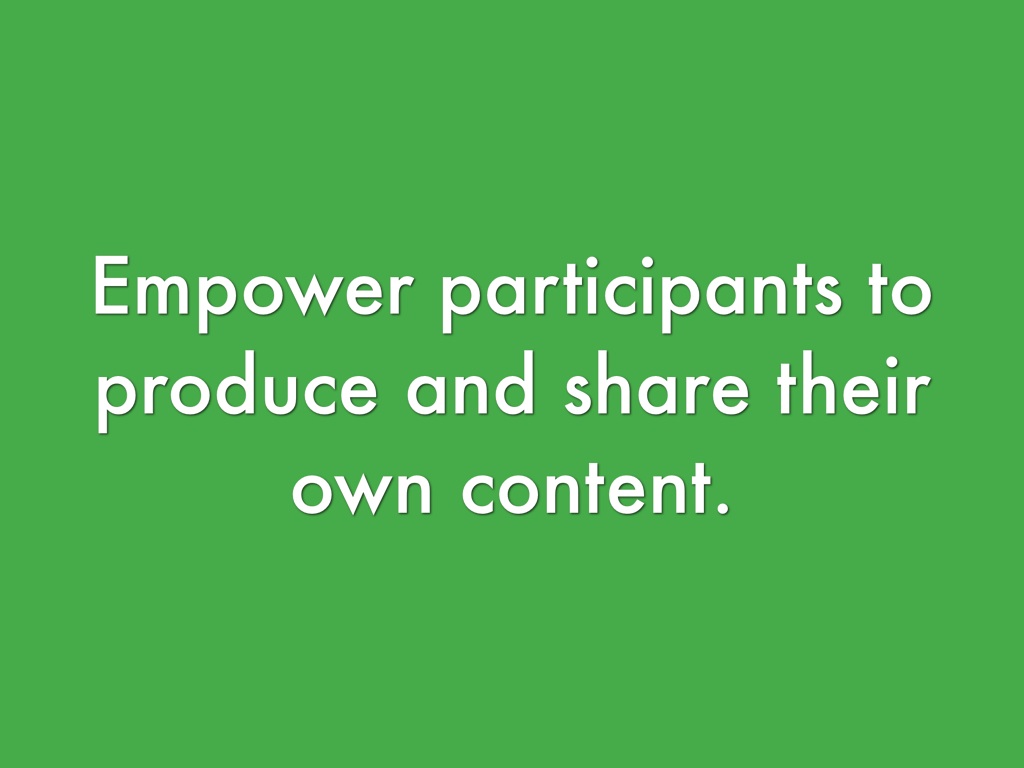 Empower participants to produce and share their own content.